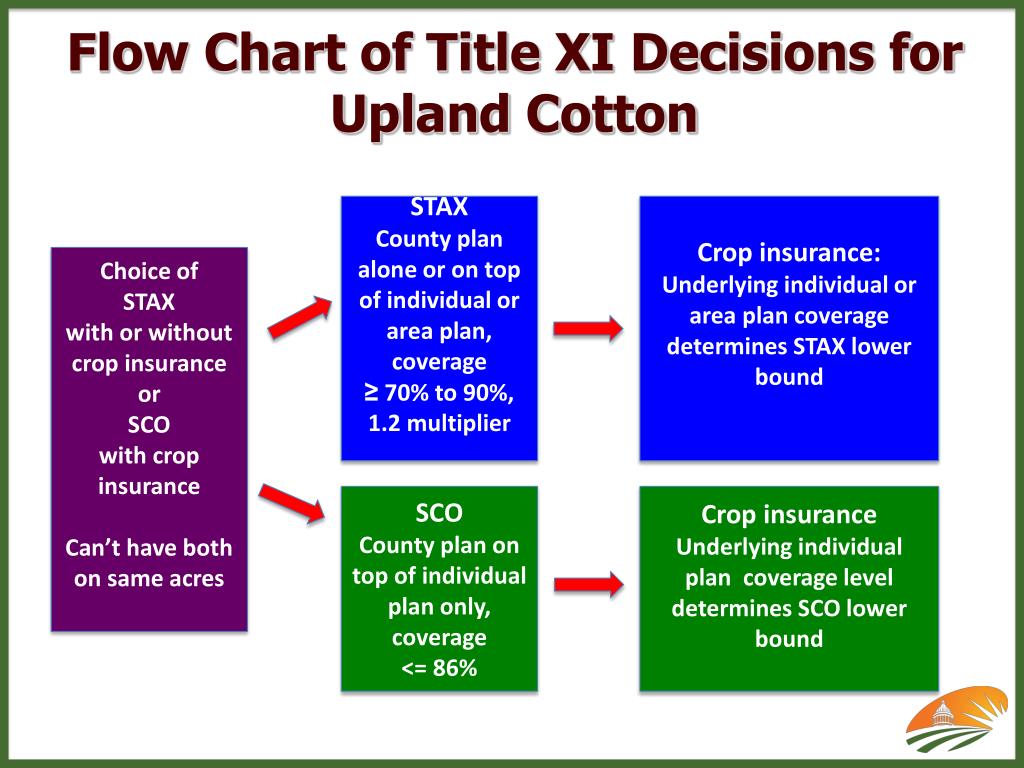 Flow Chart of Title XI Decisions for Upland Cotton

Choice of
STAX
with or without
crop insurance
or
SCO
with crop
insurance

Can't have both
on same acres

STAX
County plan
alone or on top
of individual or
area plan,
coverage
≥ 70% to 90%,
1.2 multiplier

Crop insurance:
Underlying individual or
area plan coverage
determines STAX lower
bound

SCO
County plan on
top of individual
plan only,
coverage
<= 86%

Crop insurance
Underlying individual
plan coverage level
determines SCO lower
bound